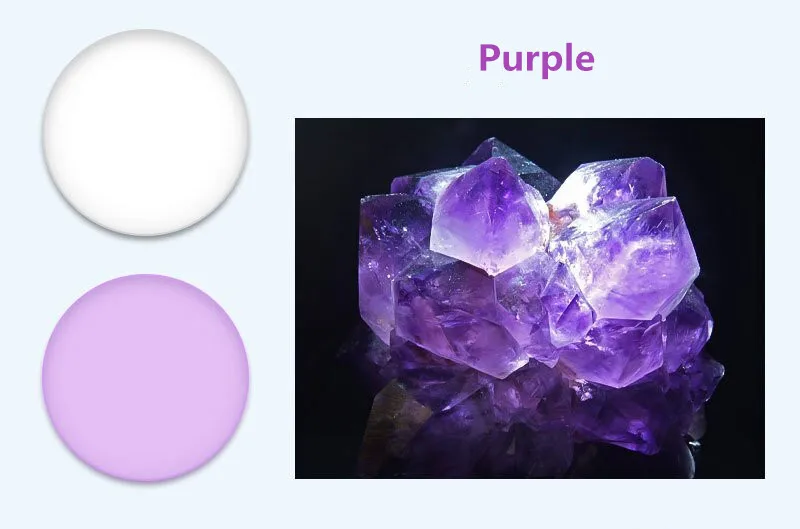 Purple